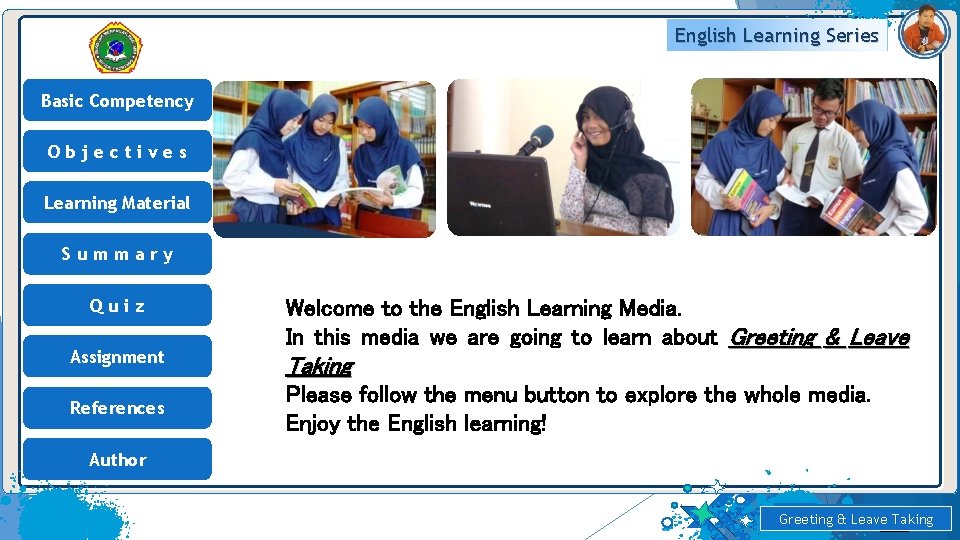 English Learning Series

Basic Competency

Objectives

Learning Material

Summary

Quiz

Assignment

References

Author

Welcome to the English Learning Media.
In this media we are going to learn about Greeting & Leave Taking
Please follow the menu button to explore the whole media.
Enjoy the English learning!

Greeting & Leave Taking